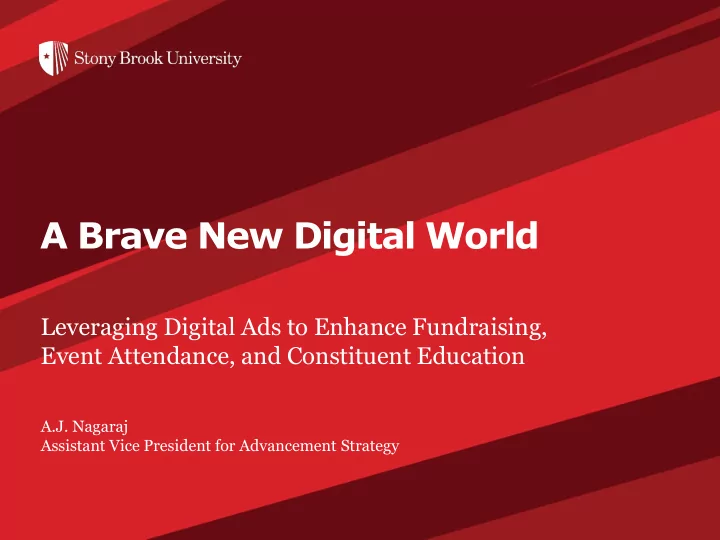 Stony Brook University

A Brave New Digital World

Leveraging Digital Ads to Enhance Fundraising, Event Attendance, and Constituent Education

A.J. Nagaraj
Assistant Vice President for Advancement Strategy